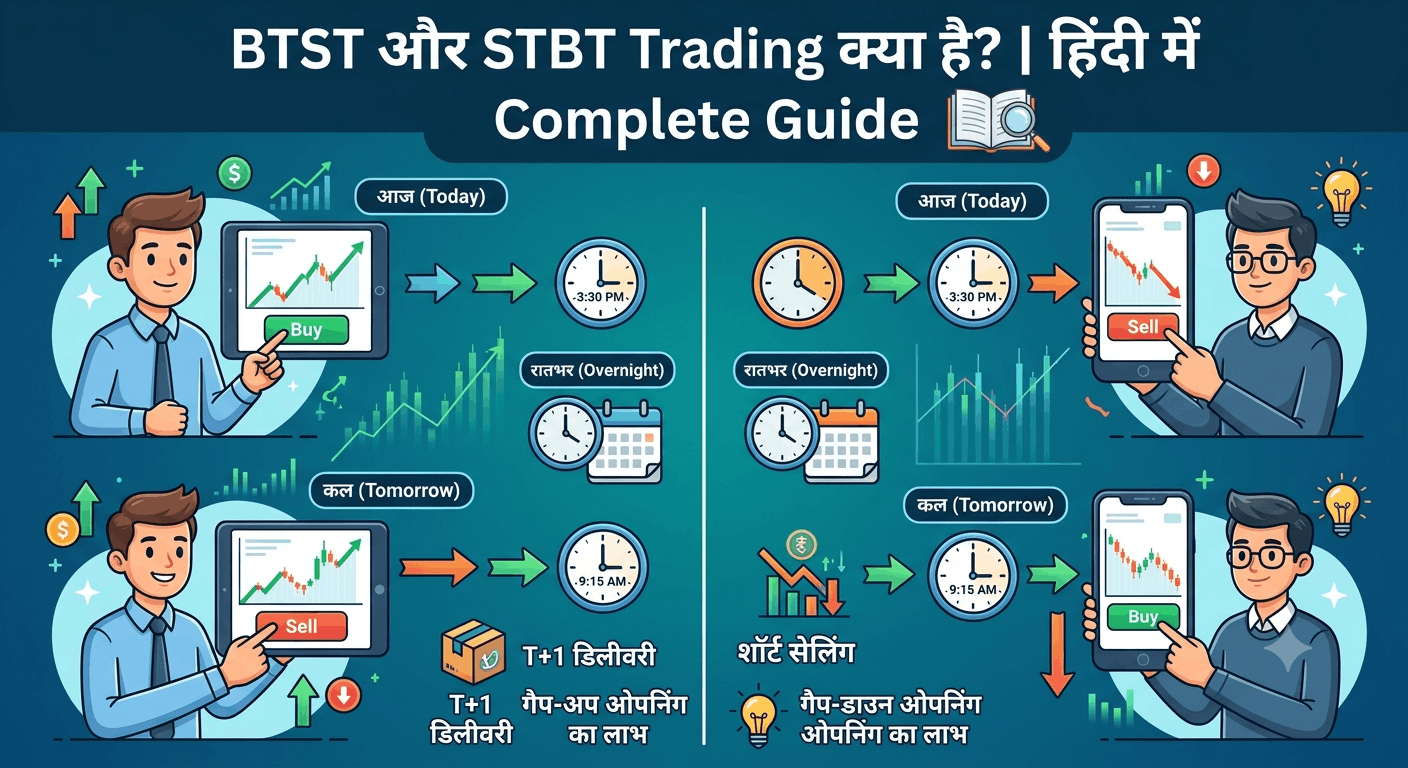 BTST और STBT Trading क्या है? | हिंदी में Complete Guide

आज (Today)

Buy

3:30 PM

रातभर (Overnight)

कल (Tomorrow)

Sell

9:15 AM

T+1 डिलीवरी

T+1 डिलीवरी

गैप-अप ओपनिंग का लाभ

आज (Today)

3:30 PM

Sell

रातभर (Overnight)

कल (Tomorrow)

9:15 AM

Buy

शॉर्ट सेलिंग

गैप-डाउन ओपनिंग ओपनिंग का लाभ